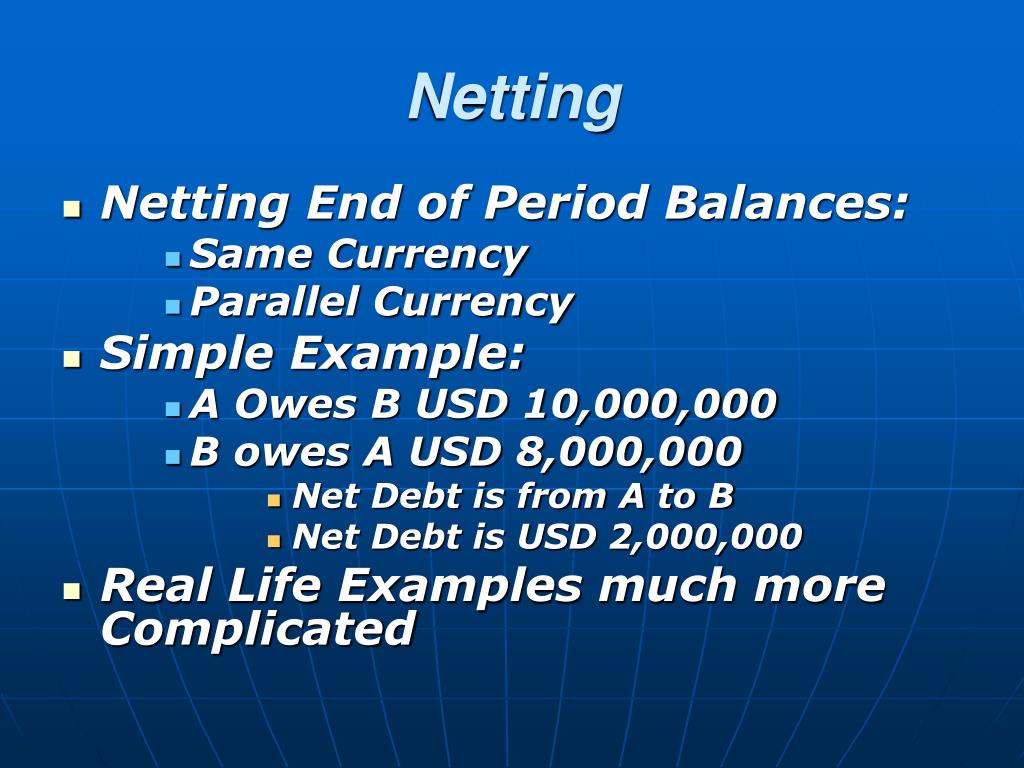 Netting

- Netting End of Period Balances:
  - Same Currency
  - Parallel Currency
- Simple Example:
  - A Owes B USD 10,000,000
  - B owes A USD 8,000,000
    - Net Debt is from A to B
    - Net Debt is USD 2,000,000
- Real Life Examples much more Complicated